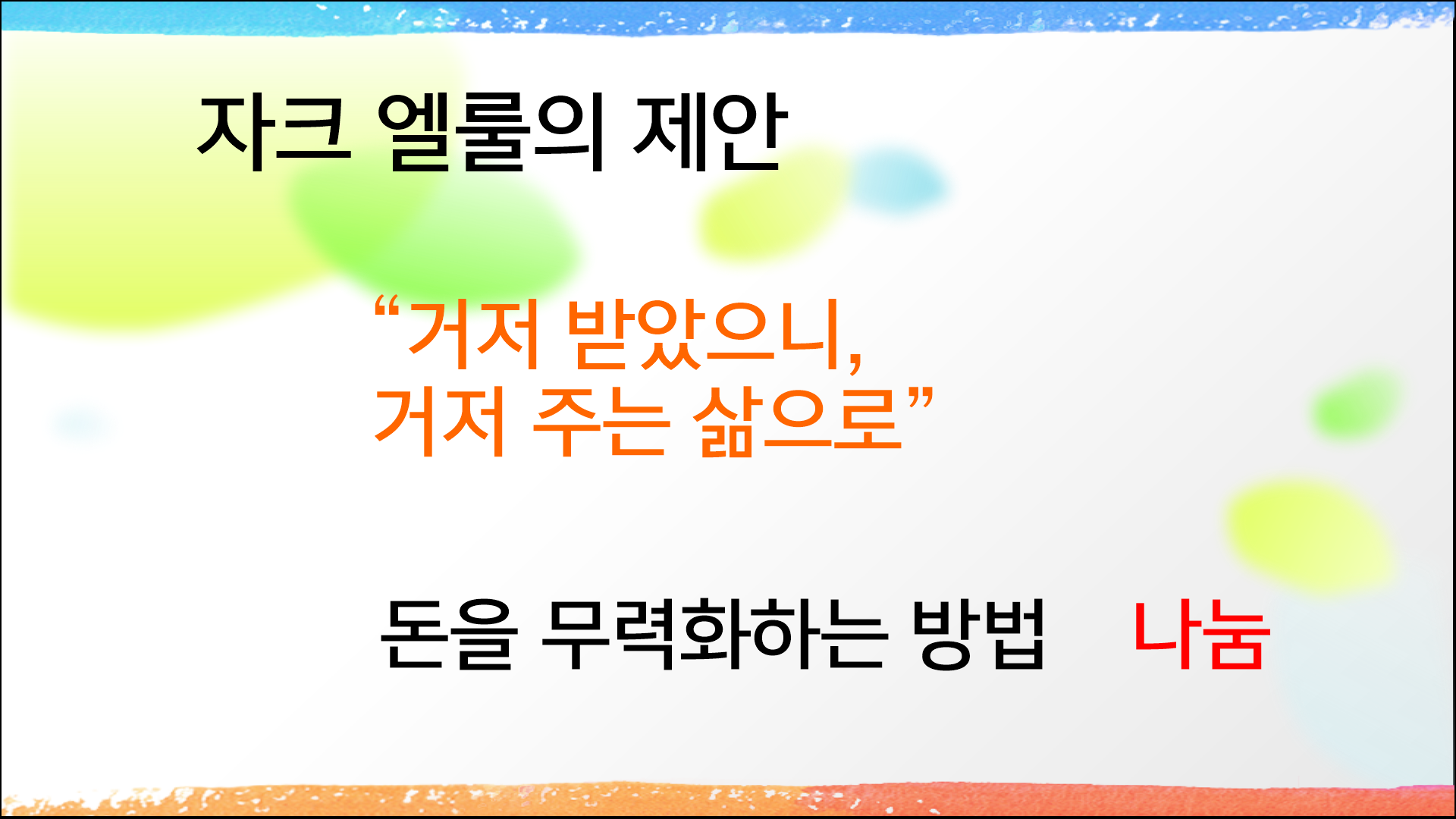 자크 엘룰의 제안

“거저 받았으니,
거저 주는 삶으로”

돈을 무력화하는 방법 나눔